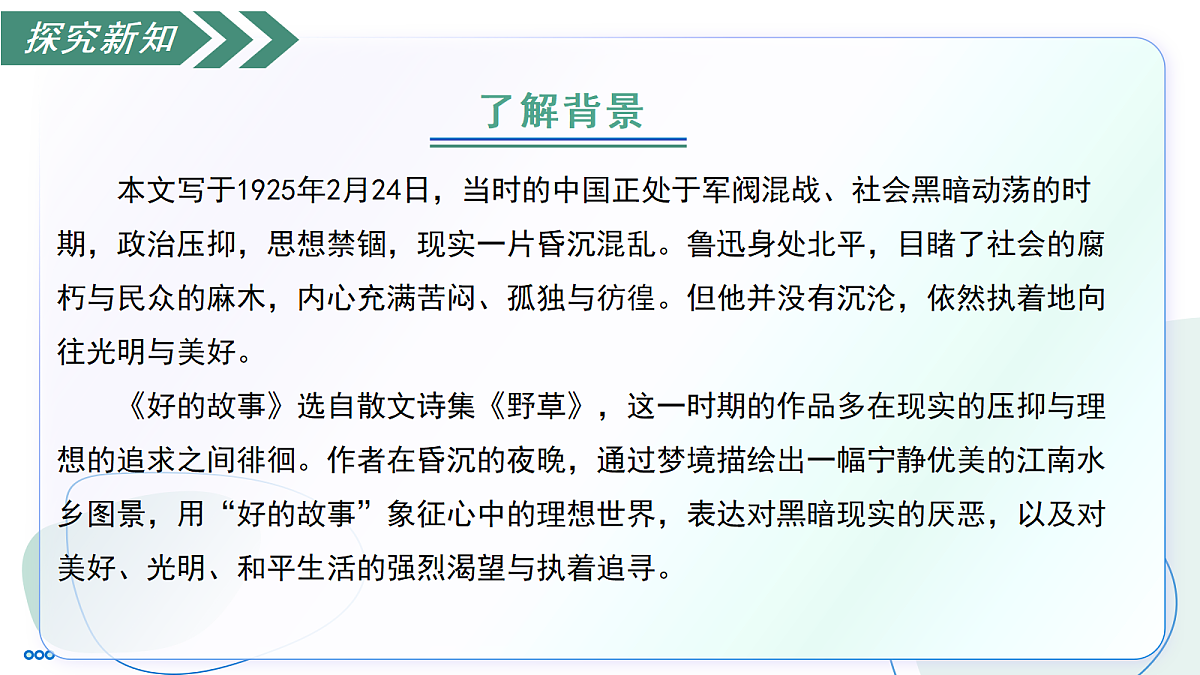 探究新知

了解背景

本文写于1925年2月24日，当时的中国正处于军阀混战、社会黑暗动荡的时期，政治压抑，思想禁锢，现实一片昏沉混乱。鲁迅身处北平，目睹了社会的腐朽与民众的麻木，内心充满苦闷、孤独与彷徨。但他并没有沉沦，依然执着地向往光明与美好。

《好的故事》选自散文诗集《野草》，这一时期的作品多在现实的压抑与理想的追求之间徘徊。作者在昏沉的夜晚，通过梦境描绘出一幅宁静优美的江南水乡图景，用“好的故事”象征心中的理想世界，表达对黑暗现实的厌恶，以及对美好、光明、和平生活的强烈渴望与执着追寻。